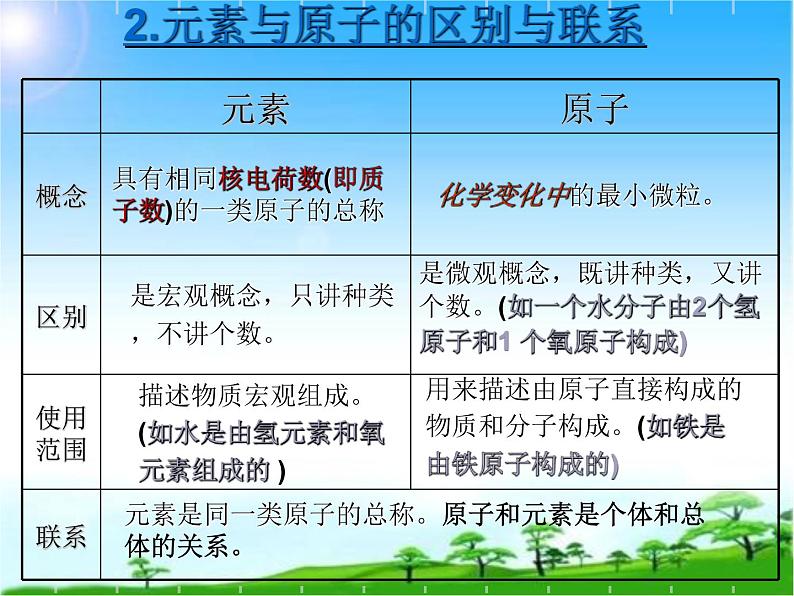 2.元素与原子的区别与联系

| | 元素 | 原子 |
|---|---|---|
| 概念 | 具有相同核电荷数(即质子数)的一类原子的总称 | 化学变化中的最小微粒。 |
| 区别 | 是宏观概念，只讲种类，不讲个数。 | 是微观概念，既讲种类，又讲个数。(如一个水分子由2个氢原子和1 个氧原子构成) |
| 使用范围 | 描述物质宏观组成。(如水是由氢元素和氧元素组成的 ) | 用来描述由原子直接构成的物质和分子构成。(如铁是由铁原子构成的) |
| 联系 | 元素是同一类原子的总称。原子和元素是个体和总体的关系。 | |